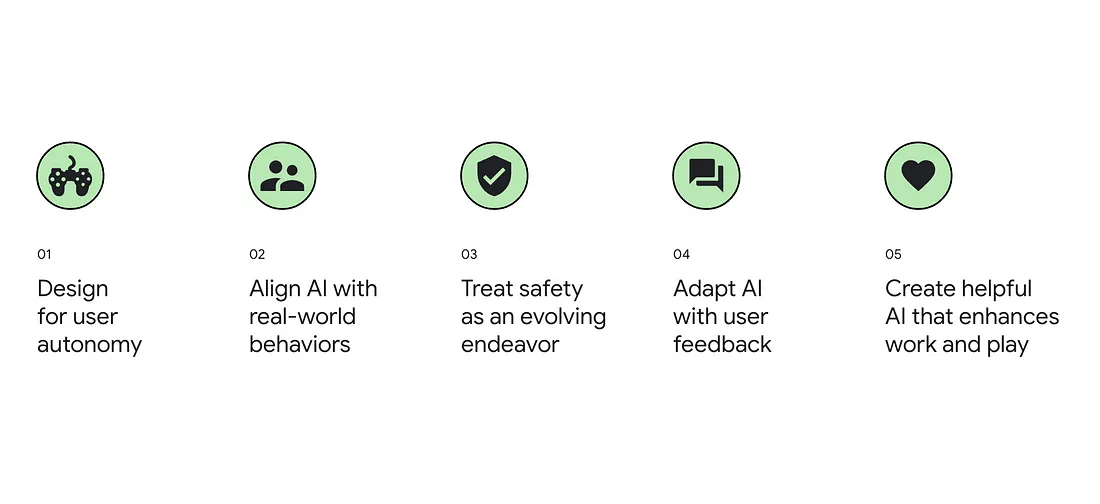 01

Design for user autonomy

02

Align AI with real-world behaviors

03

Treat safety as an evolving endeavor

04

Adapt AI with user feedback

05

Create helpful AI that enhances work and play